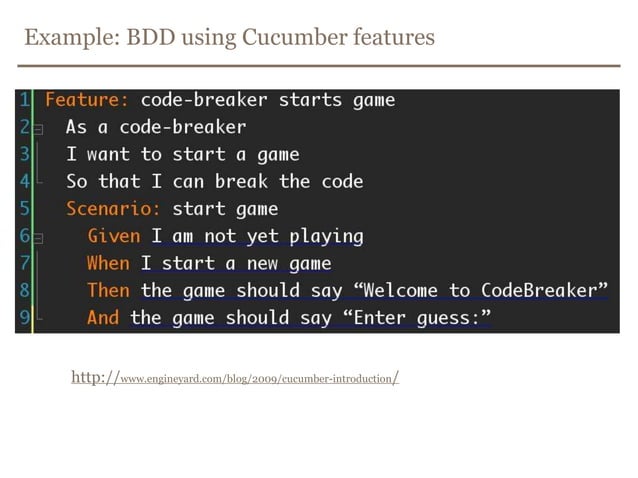 Example: BDD using Cucumber features

1 Feature: code-breaker starts game
2 As a code-breaker
3 I want to start a game
4 So that I can break the code
5 Scenario: start game
6 Given I am not yet playing
7 When I start a new game
8 Then the game should say “Welcome to CodeBreaker”
9 And the game should say “Enter guess:”

http://www.engineyard.com/blog/2009/cucumber-introduction/